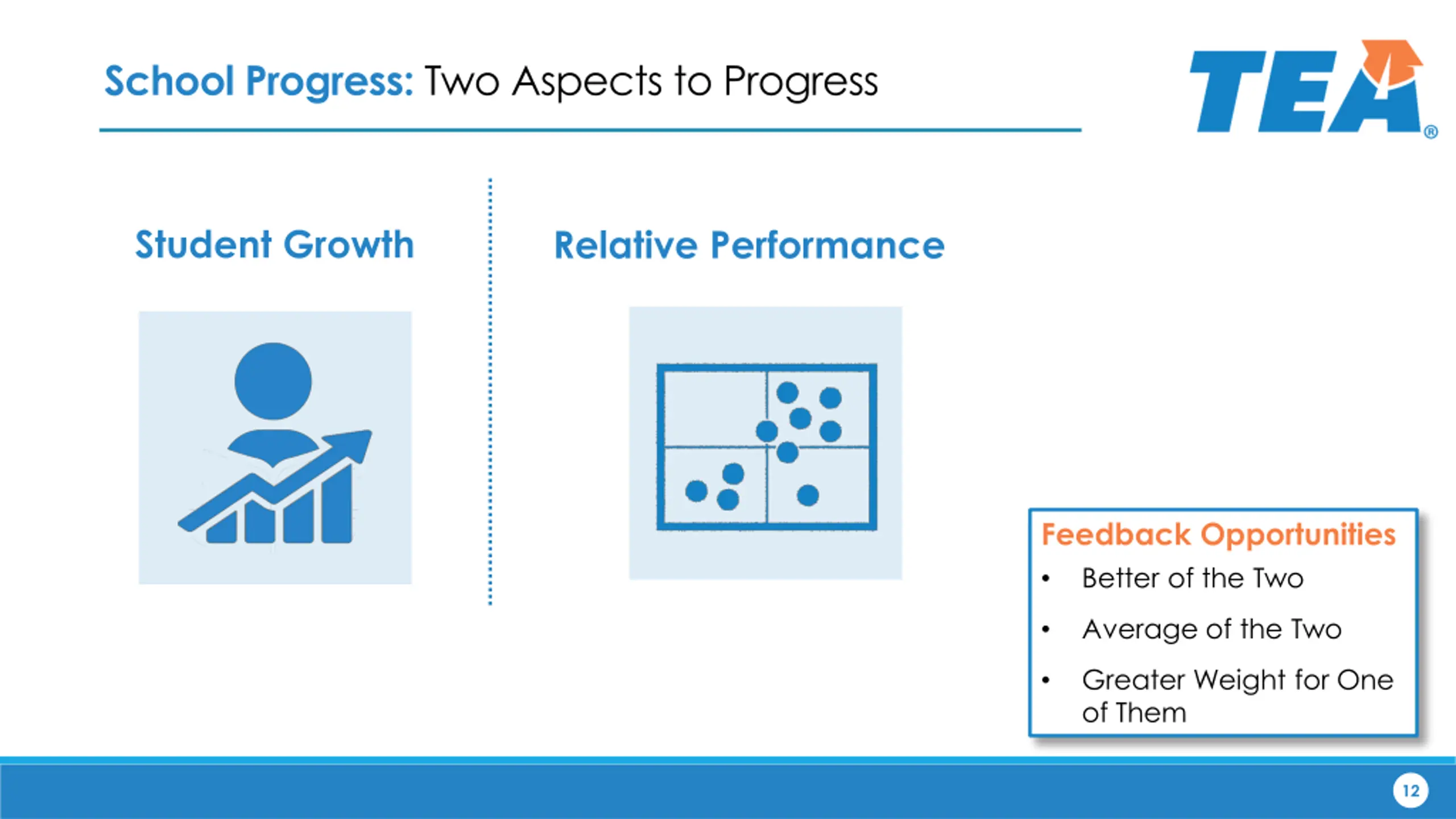 School Progress: Two Aspects to Progress

TEA®

Student Growth

Relative Performance

Feedback Opportunities
• Better of the Two
• Average of the Two
• Greater Weight for One of Them

12